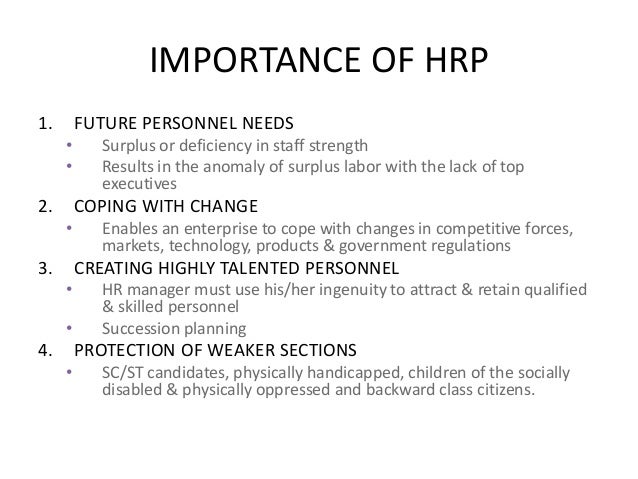 IMPORTANCE OF HRP

1. FUTURE PERSONNEL NEEDS
• Surplus or deficiency in staff strength
• Results in the anomaly of surplus labor with the lack of top executives

2. COPING WITH CHANGE
• Enables an enterprise to cope with changes in competitive forces, markets, technology, products & government regulations

3. CREATING HIGHLY TALENTED PERSONNEL
• HR manager must use his/her ingenuity to attract & retain qualified & skilled personnel
• Succession planning

4. PROTECTION OF WEAKER SECTIONS
• SC/ST candidates, physically handicapped, children of the socially disabled & physically oppressed and backward class citizens.